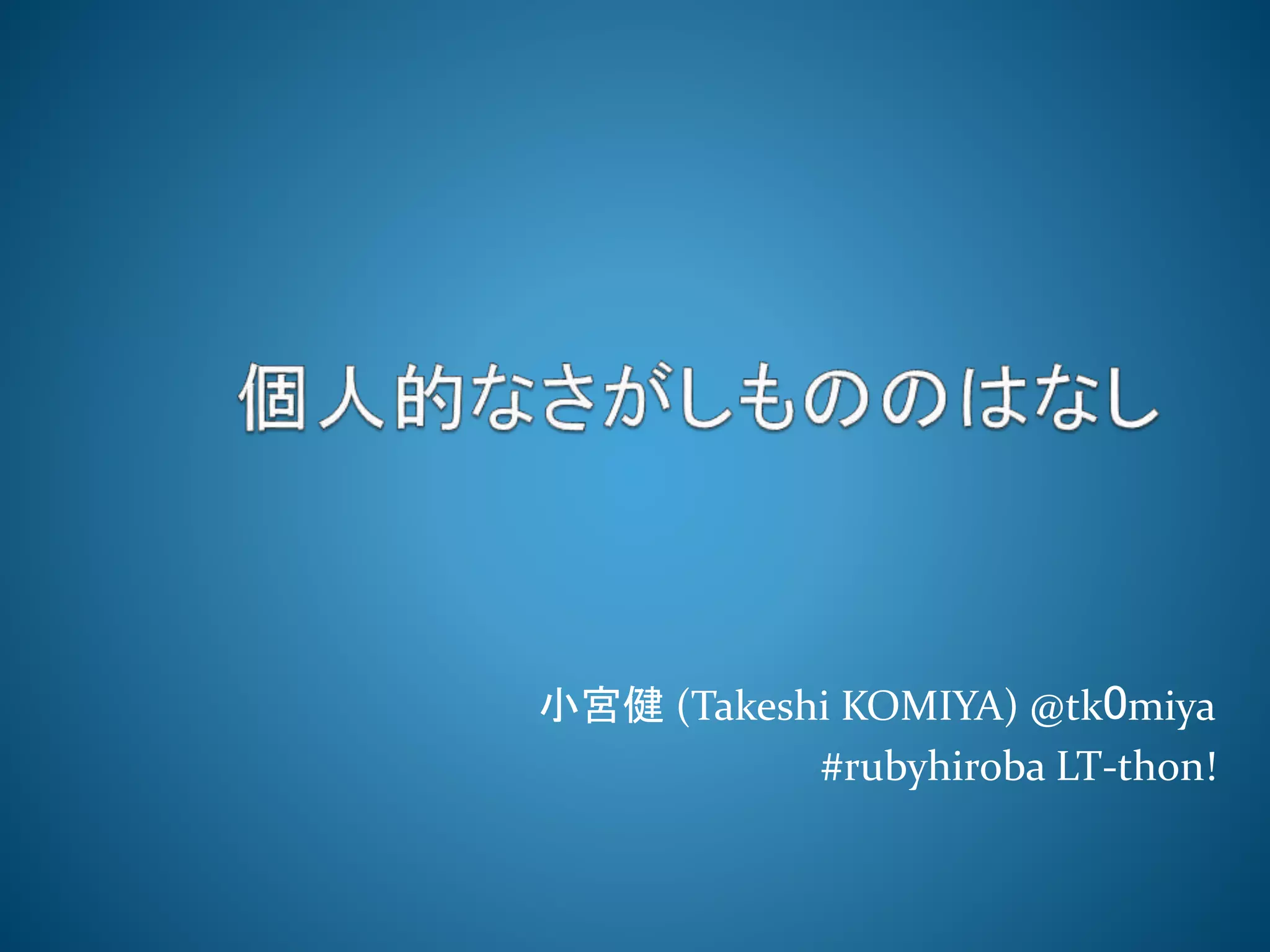 個人的なさがしもののはなし

小宮健 (Takeshi KOMIYA) @tk0miya
#rubyhiroba LT-thon!